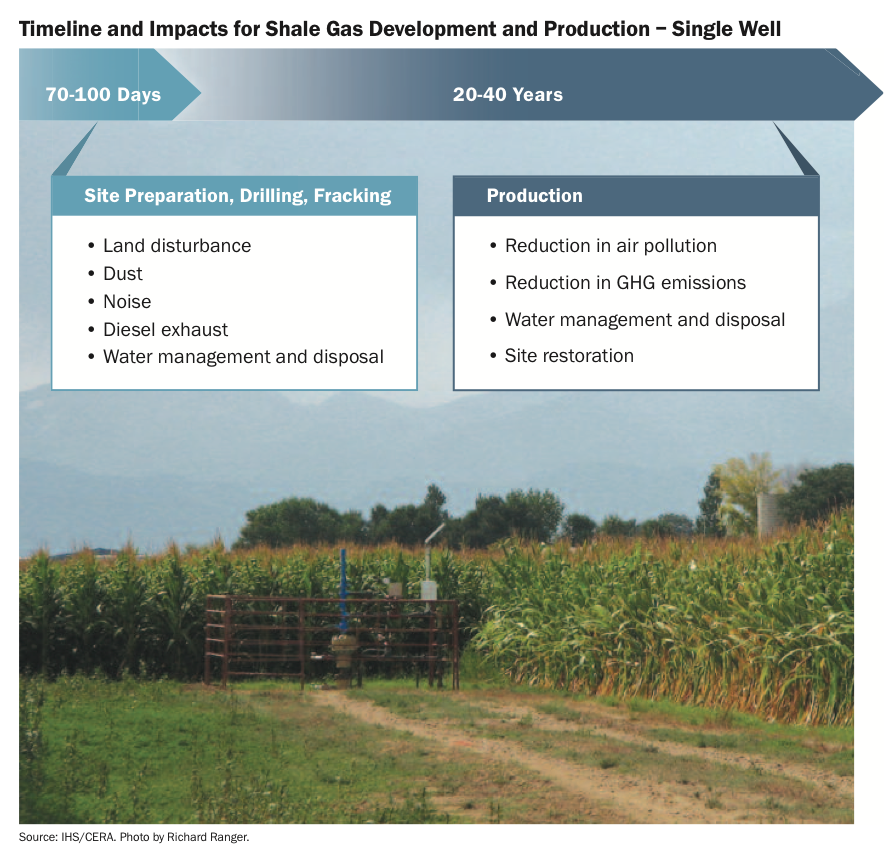 Timeline and Impacts for Shale Gas Development and Production – Single Well

70-100 Days

20-40 Years

Site Preparation, Drilling, Fracking

• Land disturbance
• Dust
• Noise
• Diesel exhaust
• Water management and disposal

Production

• Reduction in air pollution
• Reduction in GHG emissions
• Water management and disposal
• Site restoration

Source: IHS/CERA. Photo by Richard Ranger.